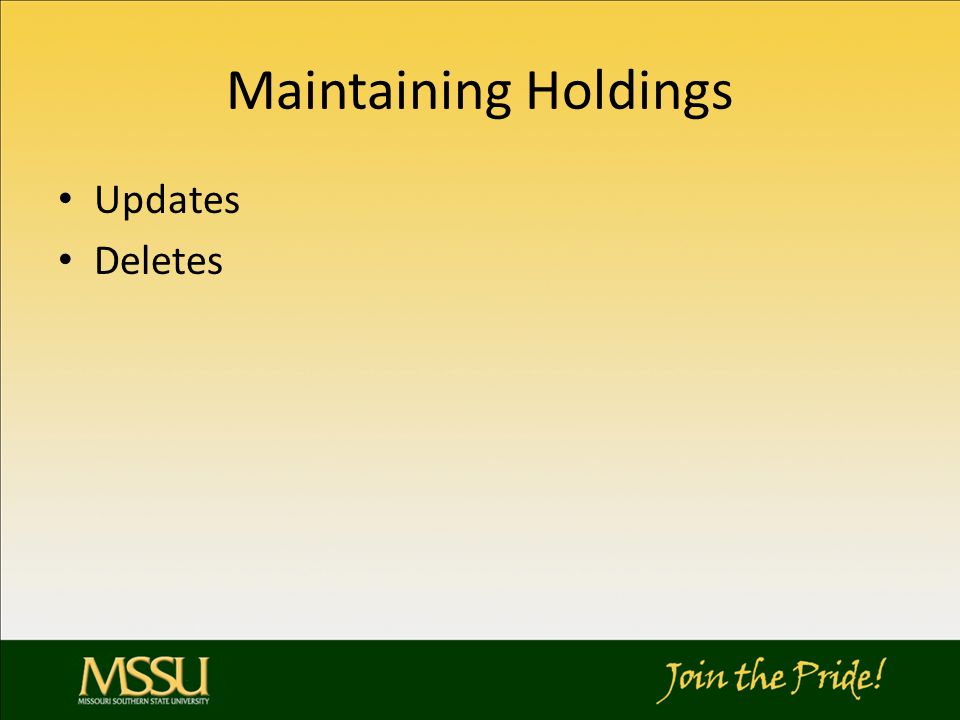 Maintaining Holdings

• Updates
• Deletes

MSSU
MISSOURI SOUTHERN STATE UNIVERSITY

Join the Pride!